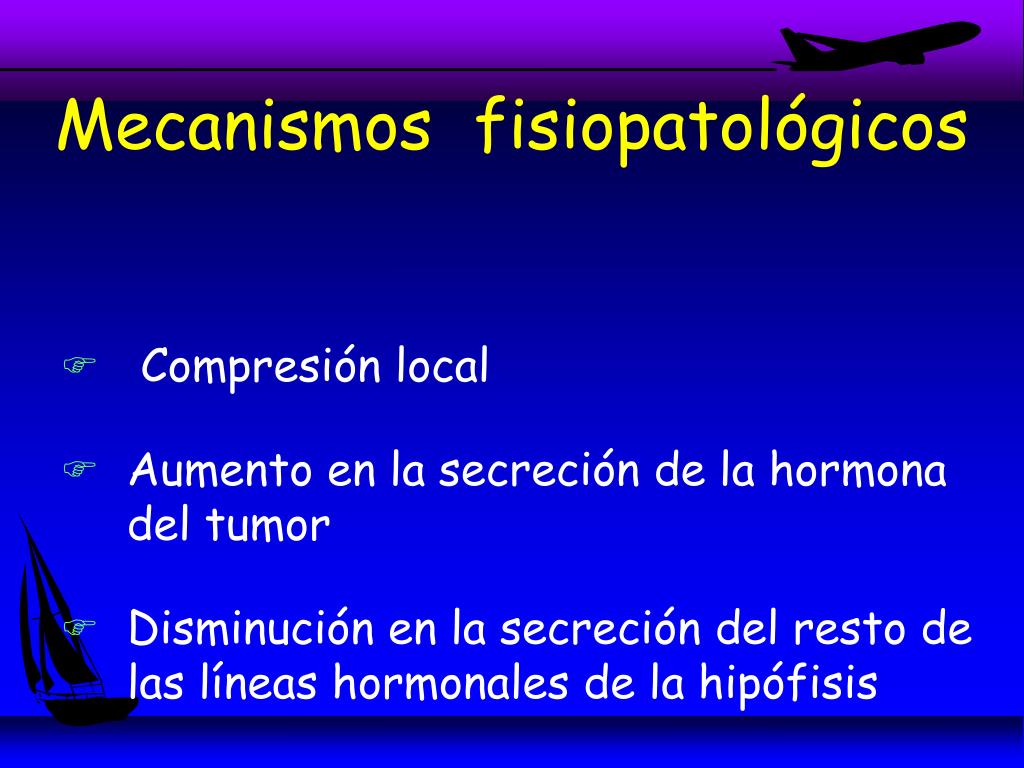 Mecanismos fisiopatológicos

Compresión local

Aumento en la secreción de la hormona del tumor

Disminución en la secreción del resto de las líneas hormonales de la hipófisis